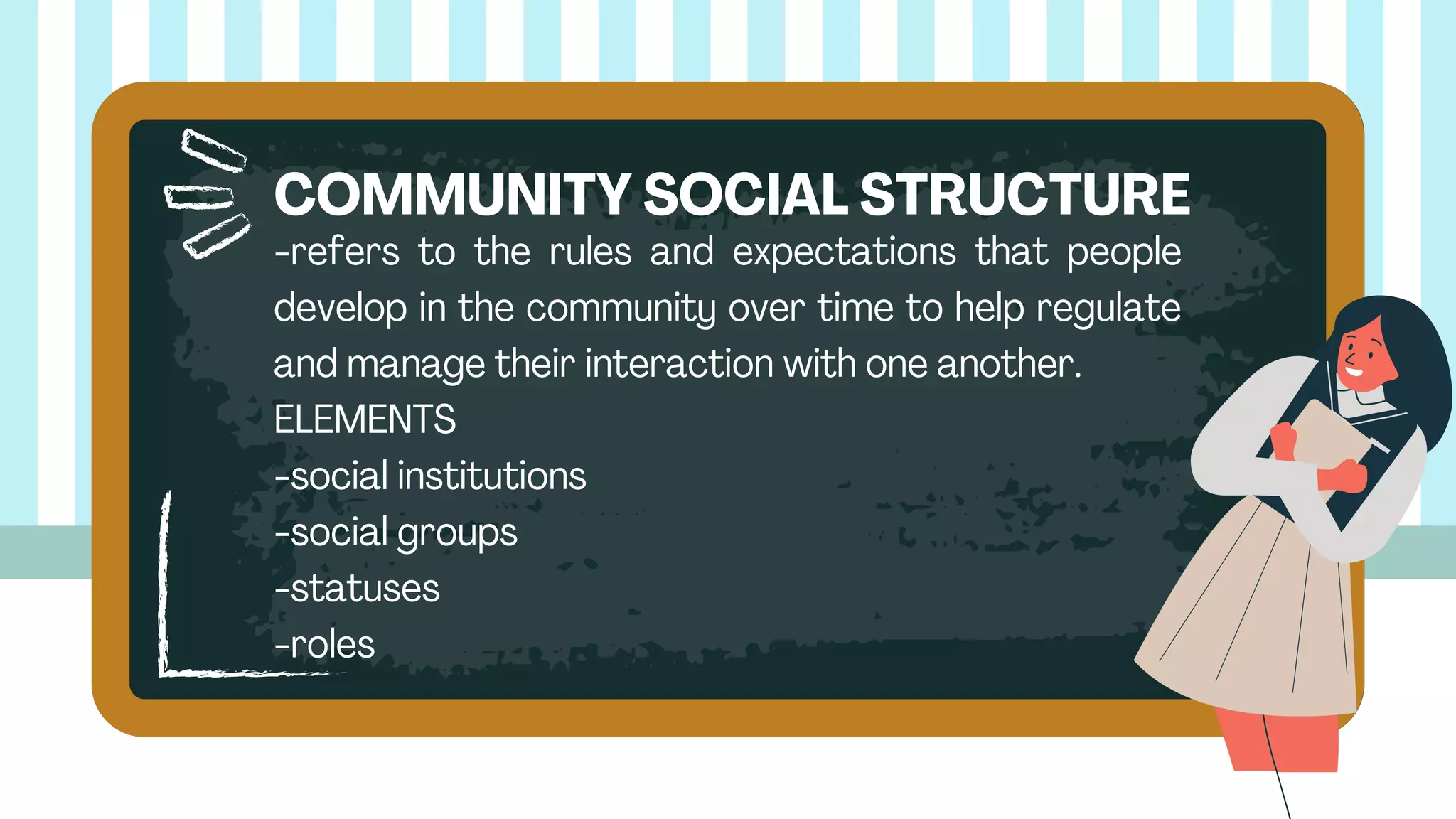 COMMUNITY SOCIAL STRUCTURE

-refers to the rules and expectations that people develop in the community over time to help regulate and manage their interaction with one another.

ELEMENTS
-social institutions
-social groups
-statuses
-roles